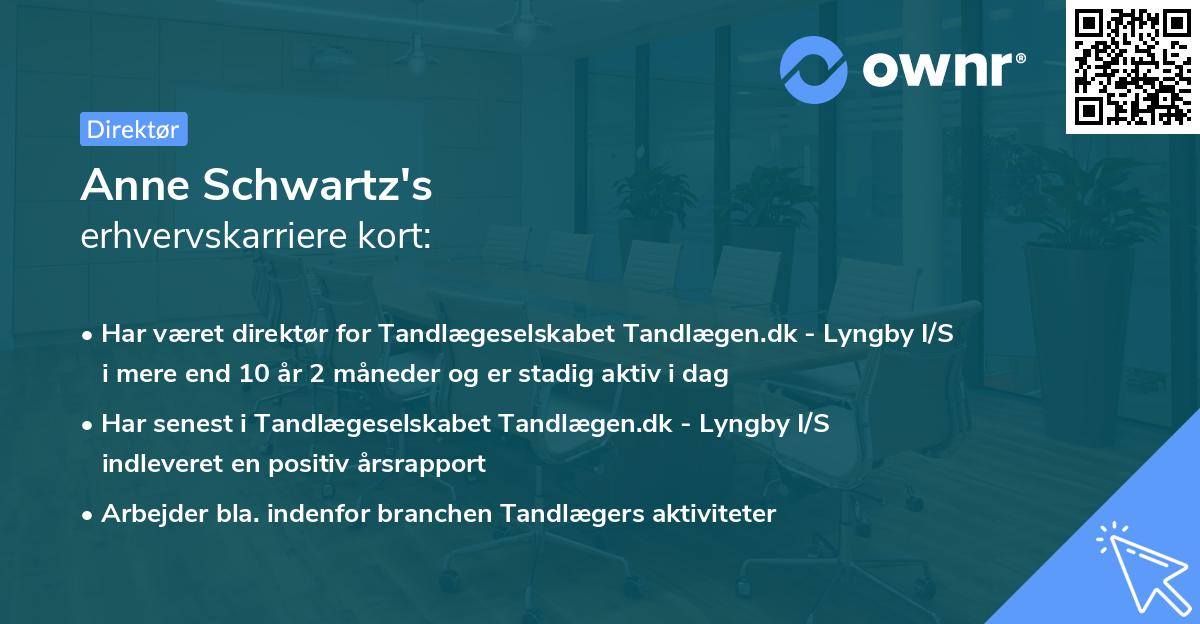 ownr®

Direktør

Anne Schwartz's
erhvervskarriere kort:

• Har været direktør for Tandlægeselskabet Tandlægen.dk - Lyngby I/S i mere end 10 år 2 måneder og er stadig aktiv i dag

• Har senest i Tandlægeselskabet Tandlægen.dk - Lyngby I/S indleveret en positiv årsrapport

• Arbejder bla. indenfor branchen Tandlægers aktiviteter